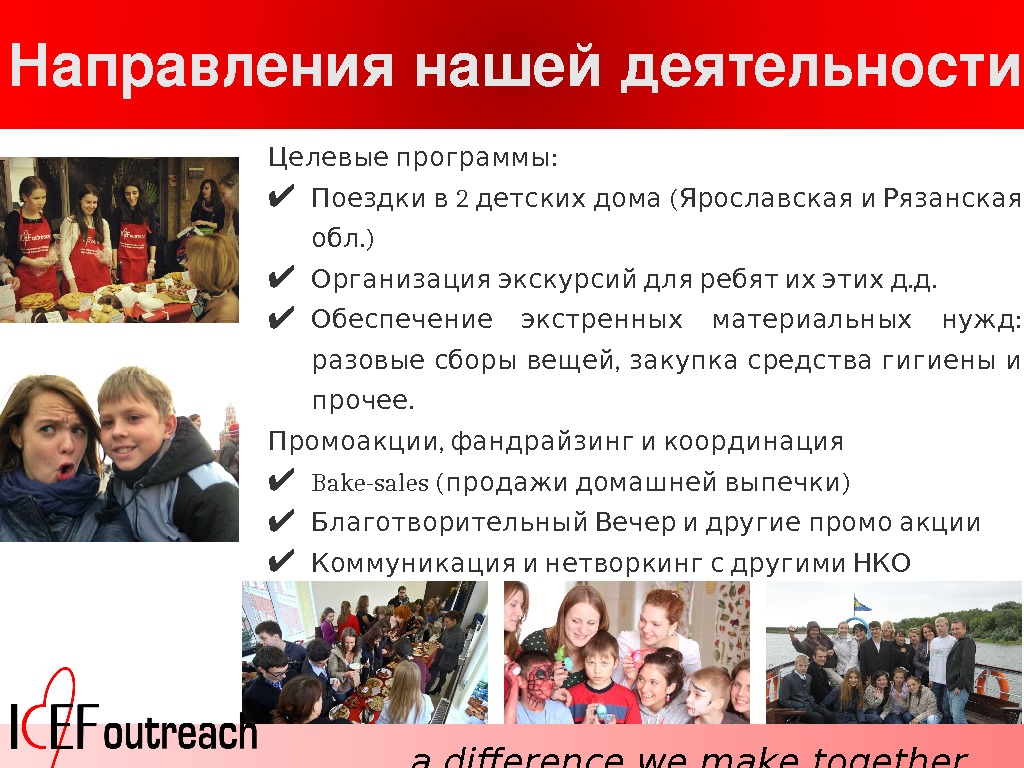 Направления нашей деятельности

Целевые программы:

✔ Поездки в 2 детских дома (Ярославская и Рязанская обл.)

✔ Организация экскурсий для ребят их этих д.д.

✔ Обеспечение экстренных материальных нужд: разовые сборы вещей, закупка средства гигиены и прочее.

Промоакции, фандрайзинг и координация

✔ Bake-sales (продажи домашней выпечки)

✔ Благотворительный Вечер и другие промо акции

✔ Коммуникация и нетворкинг с другими НКО

ICEF outreach

a difference we make together